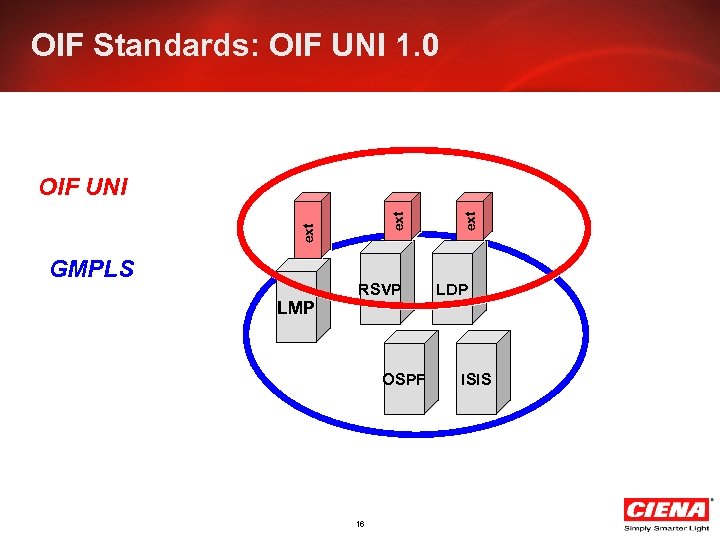 OIF Standards: OIF UNI 1.0

OIF UNI

GMPLS

ext

ext

ext

LMP

RSVP

LDP

OSPF

ISIS

16

CIENA®
Simply Smarter Light